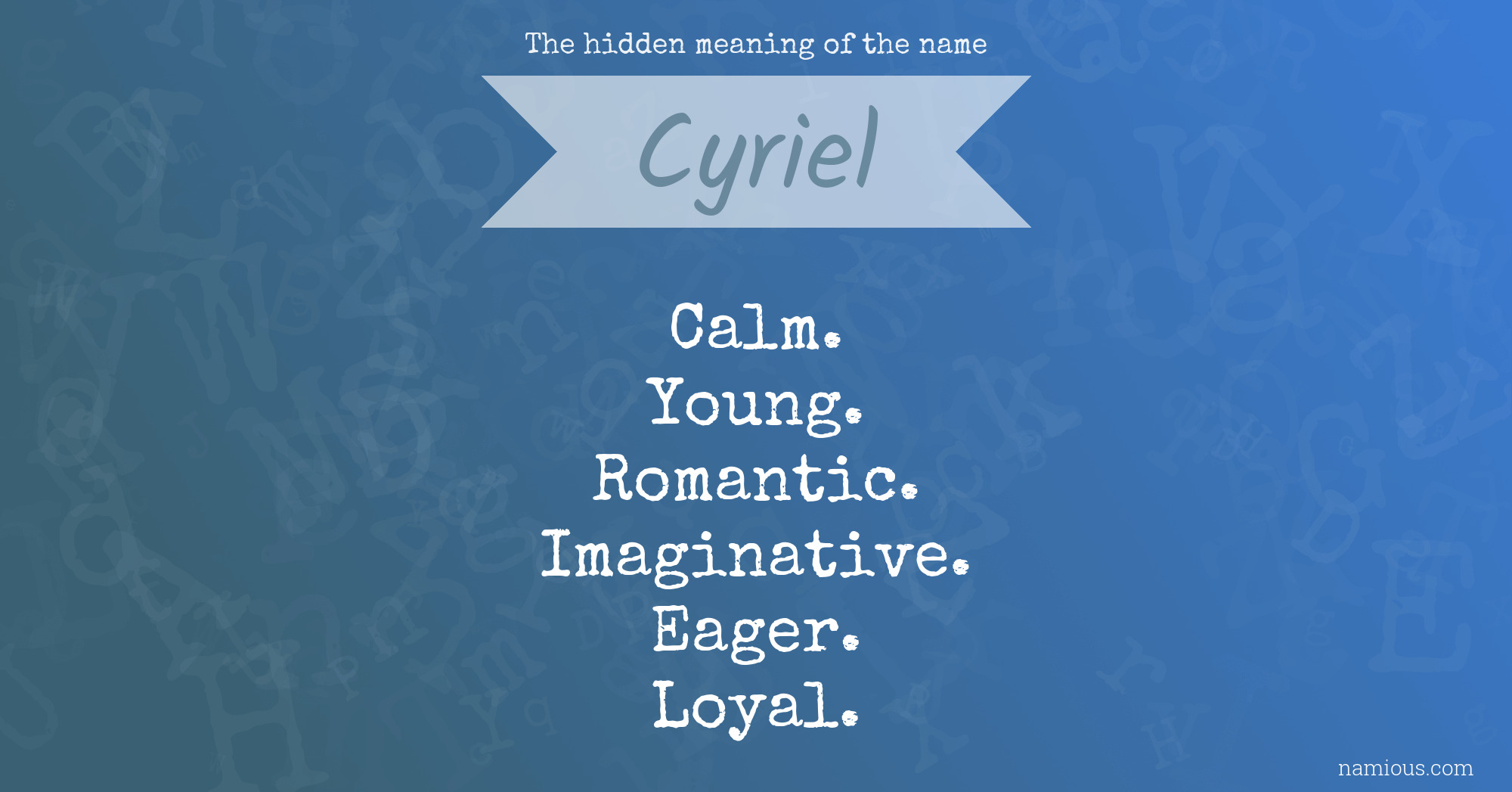 The hidden meaning of the name

Cyriel

Calm.
Young.
Romantic.
Imaginative.
Eager.
Loyal.

namious.com